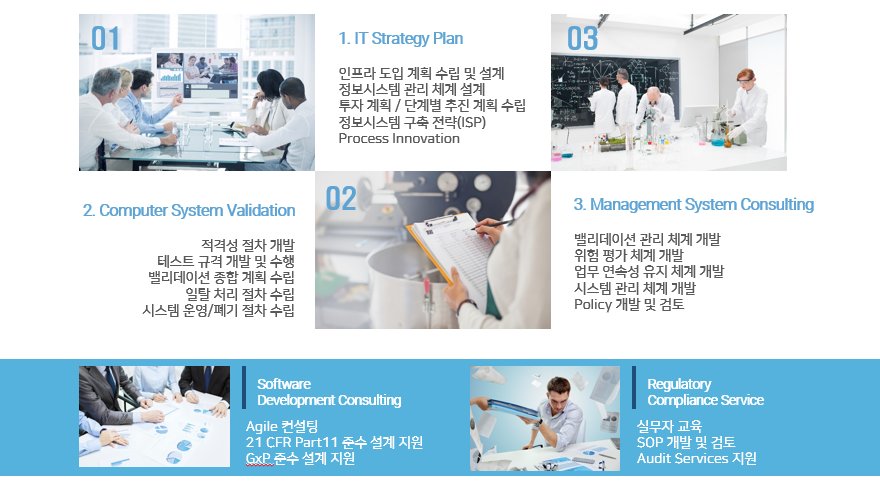 01

1. IT Strategy Plan

인프라 도입 계획 수립 및 설계
정보시스템 관리 체계 설계
투자 계획 / 단계별 추진 계획 수립
정보시스템 구축 전략(ISP)
Process Innovation

03

2. Computer System Validation

적격성 절차 개발
테스트 규격 개발 및 수행
밸리데이션 종합 계획 수립
일탈 처리 절차 수립
시스템 운영/폐기 절차 수립

02

3. Management System Consulting

밸리데이션 관리 체계 개발
위험 평가 체계 개발
업무 연속성 유지 체계 개발
시스템 관리 체계 개발
Policy 개발 및 검토

Software Development Consulting

Agile 컨설팅
21 CFR Part11 준수 설계 지원
GxP 준수 설계 지원

Regulatory Compliance Service

실무자 교육
SOP 개발 및 검토
Audit Services 지원